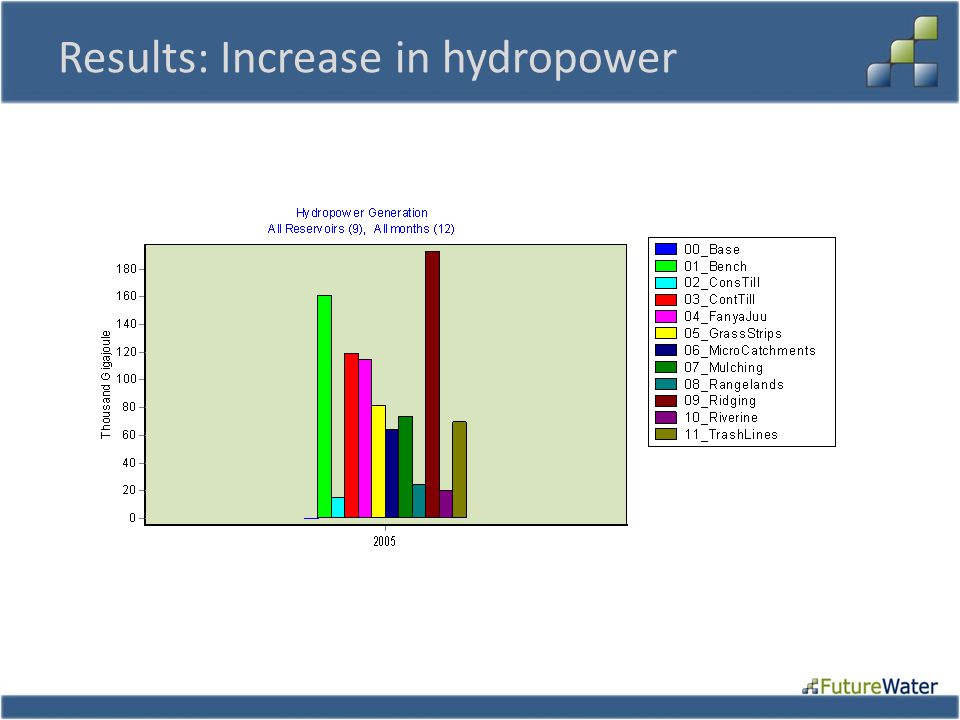 Results: Increase in hydropower

Hydropower Generation
All Reservoirs (9), All months (12)

Thousand Gigajoule

180
160
140
120
100
80
60
40
20
0

2005

00_Base
01_Bench
02_ConsTill
03_ContTill
04_FanyaJuu
05_GrassStrips
06_MicroCatchments
07_Mulching
08_Rangelands
09_Ridging
10_Riverine
11_TrashLines

FutureWater